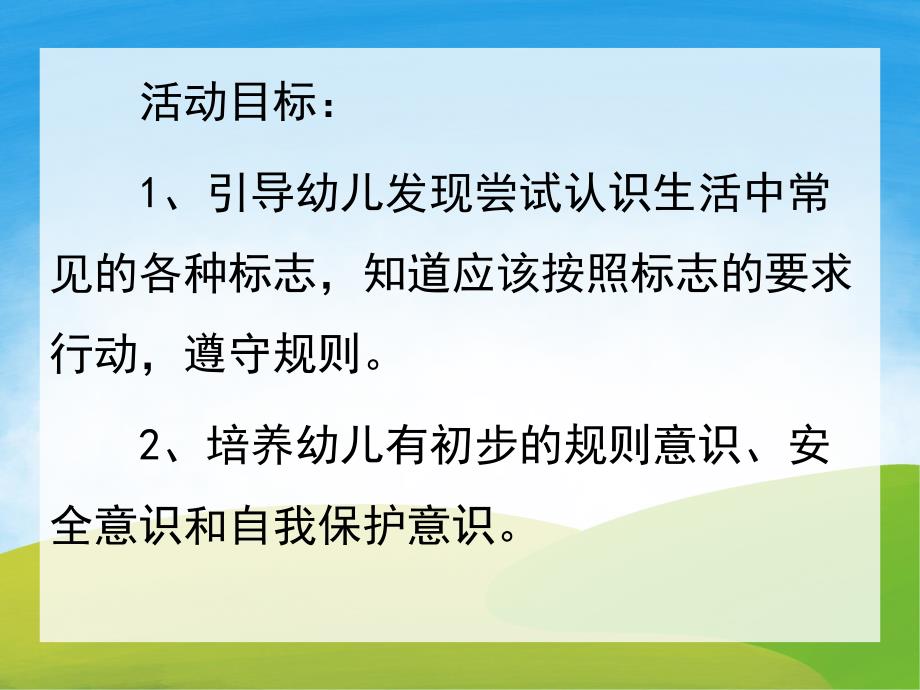 活动目标：

1、引导幼儿发现尝试认识生活中常见的各种标志，知道应该按照标志的要求行动，遵守规则。

2、培养幼儿有初步的规则意识、安全意识和自我保护意识。